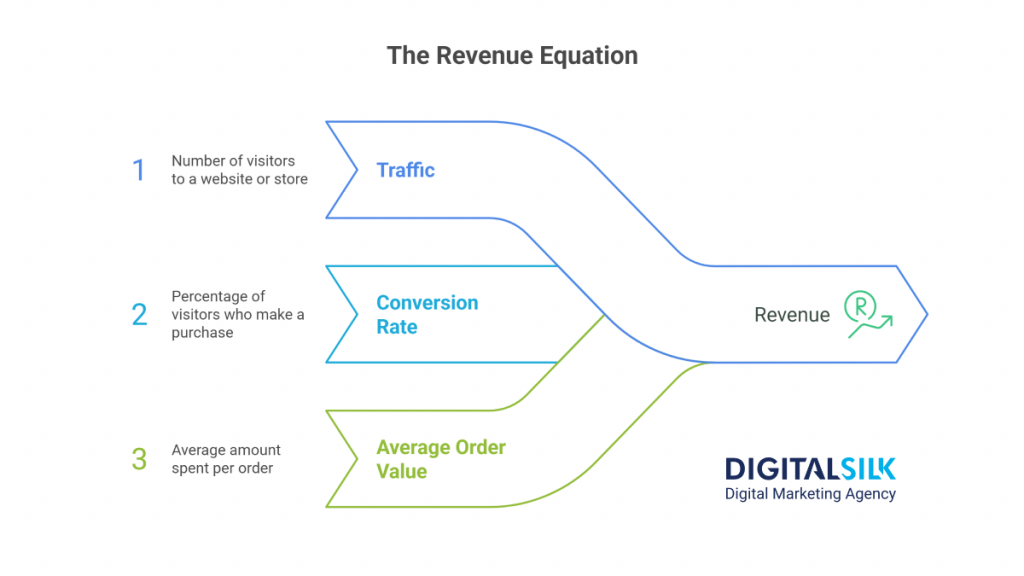 The Revenue Equation

1 Number of visitors to a website or store

Traffic

2 Percentage of visitors who make a purchase

Conversion Rate

3 Average amount spent per order

Average Order Value

Revenue

R

DIGITALSILK
Digital Marketing Agency